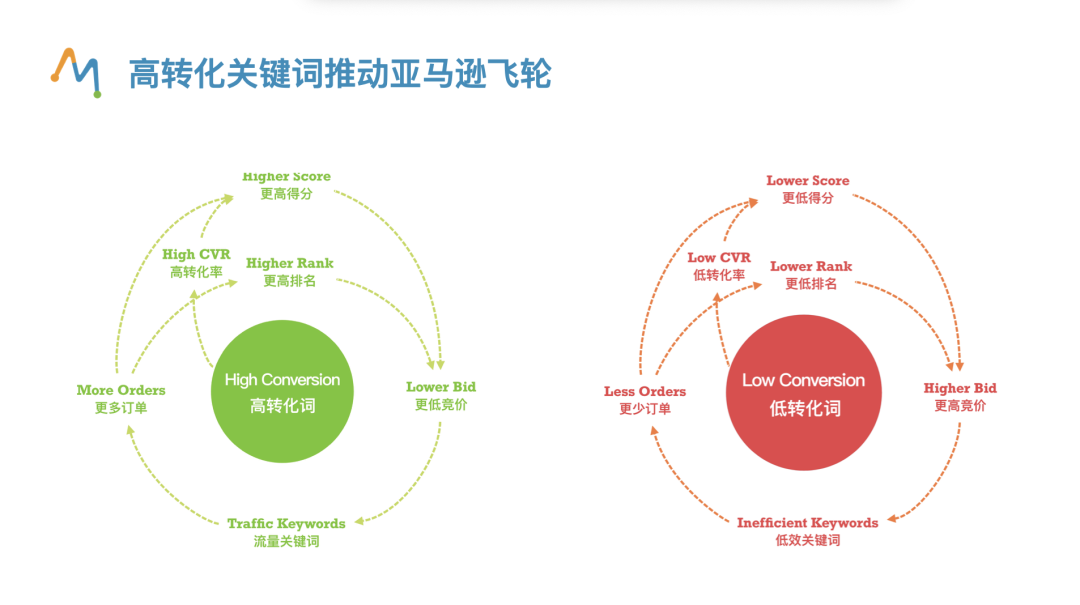 高转化关键词推动亚马逊飞轮

Higher Score
更高得分

High CVR
高转化率

Higher Rank
更高排名

More Orders
更多订单

High Conversion
高转化词

Lower Bid
更低竞价

Traffic Keywords
流量关键词

Lower Score
更低得分

Low CVR
低转化率

Lower Rank
更低排名

Less Orders
更少订单

Low Conversion
低转化词

Higher Bid
更高竞价

Inefficient Keywords
低效关键词